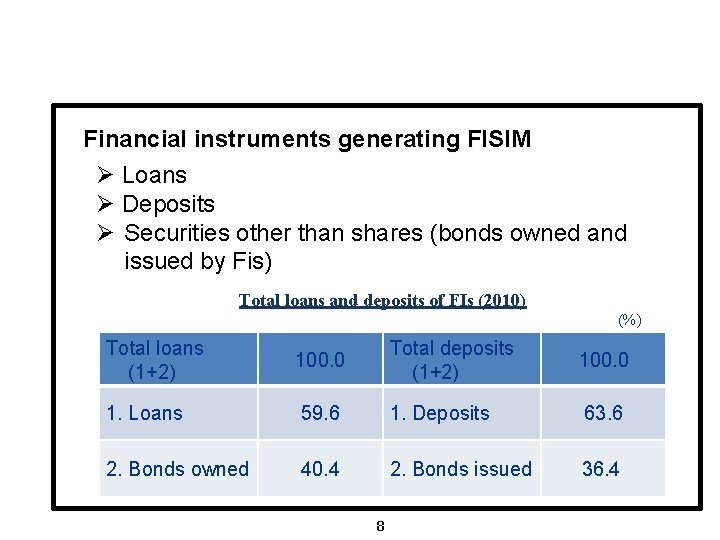 Financial instruments generating FISIM

➢ Loans
➢ Deposits
➢ Securities other than shares (bonds owned and issued by Fis)

Total loans and deposits of FIs (2010)

(%)

| Total loans (1+2) | 100.0 | Total deposits (1+2) | 100.0 |
|---|---|---|---|
| 1. Loans | 59.6 | 1. Deposits | 63.6 |
| 2. Bonds owned | 40.4 | 2. Bonds issued | 36.4 |

8